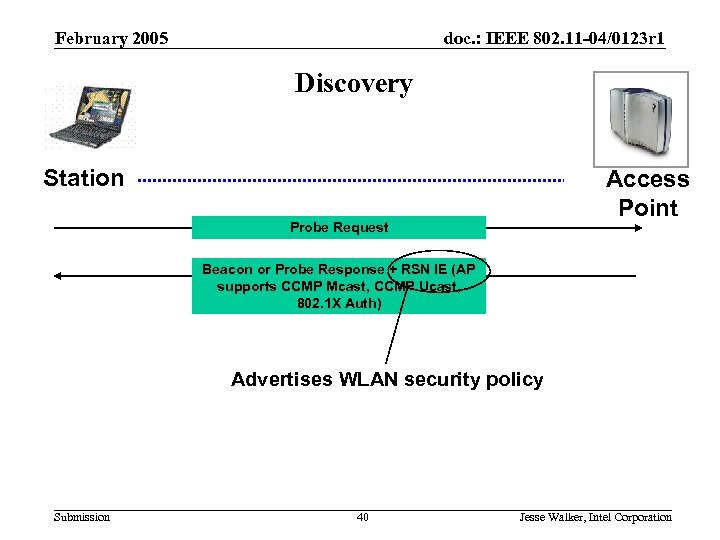 February 2005

doc.: IEEE 802.11-04/0123r1

Discovery

Station

Access Point

Probe Request

Beacon or Probe Response + RSN IE (AP supports CCMP Mcast, CCMP Ucast, 802.1X Auth)

Advertises WLAN security policy

Submission

40

Jesse Walker, Intel Corporation